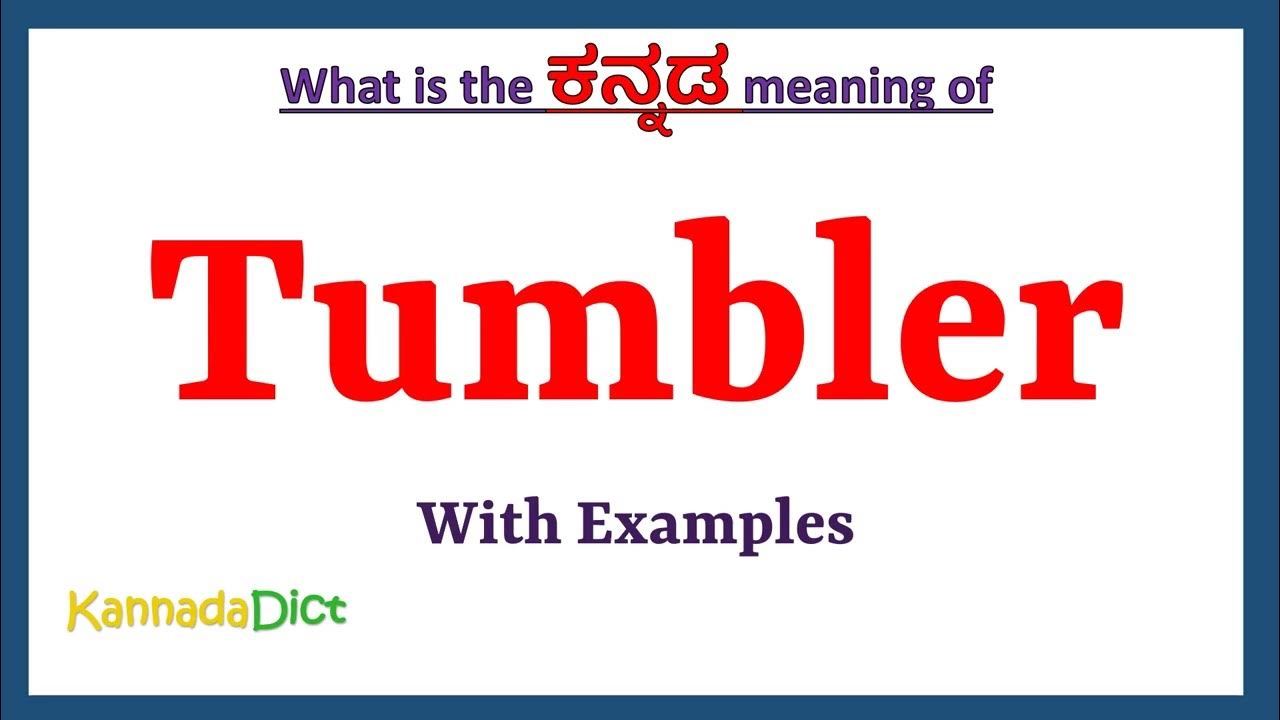 What is the ಕನ್ನಡ meaning of

Tumbler

With Examples

KannadaDict